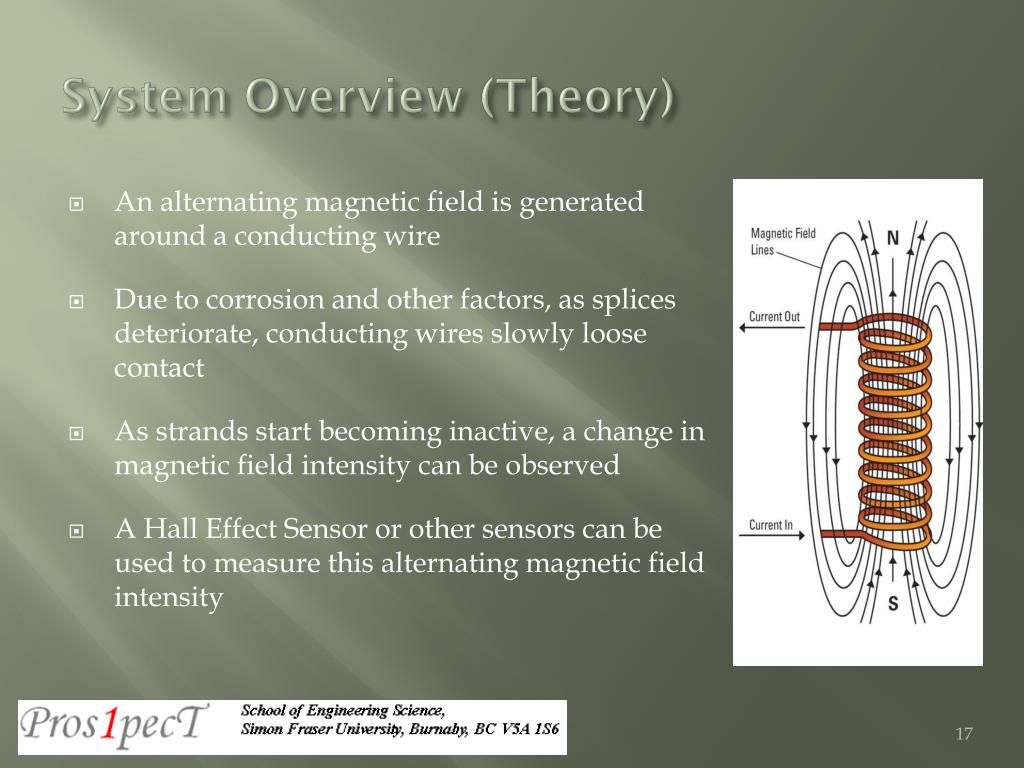 System Overview (Theory)

An alternating magnetic field is generated around a conducting wire

Due to corrosion and other factors, as splices deteriorate, conducting wires slowly loose contact

As strands start becoming inactive, a change in magnetic field intensity can be observed

A Hall Effect Sensor or other sensors can be used to measure this alternating magnetic field intensity

Magnetic Field Lines

N

Current Out

Current In

S

Pros1pecT

School of Engineering Science,
Simon Fraser University, Burnaby, BC V5A 1S6

17